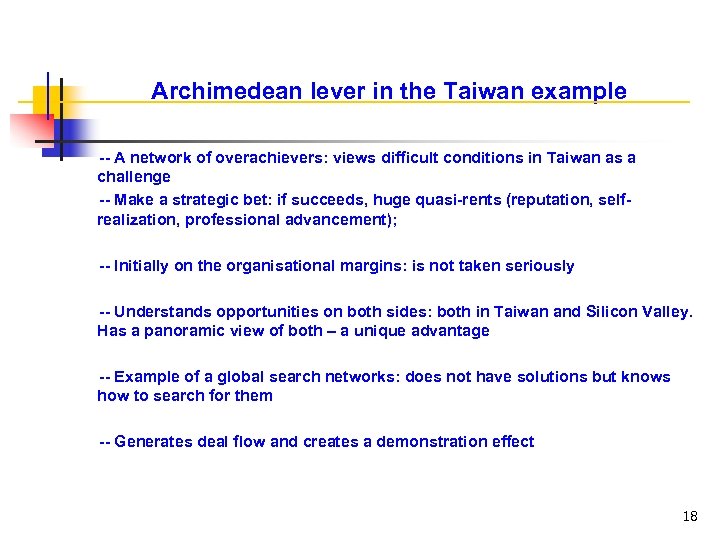 Archimedean lever in the Taiwan example

-- A network of overachievers: views difficult conditions in Taiwan as a challenge

-- Make a strategic bet: if succeeds, huge quasi-rents (reputation, self-realization, professional advancement);

-- Initially on the organisational margins: is not taken seriously

-- Understands opportunities on both sides: both in Taiwan and Silicon Valley. Has a panoramic view of both – a unique advantage

-- Example of a global search networks: does not have solutions but knows how to search for them

-- Generates deal flow and creates a demonstration effect

18